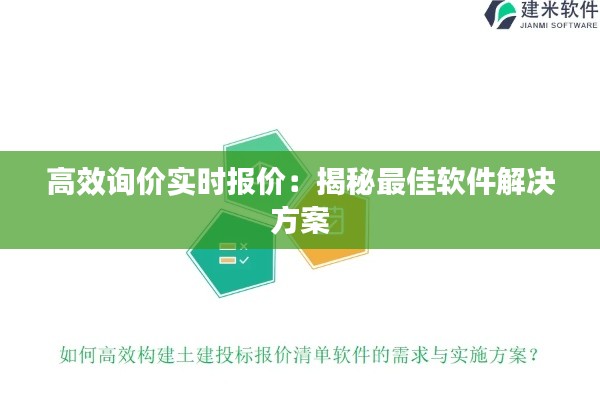 建米软件
JIANMI SOFTWARE

高效询价实时报价：揭秘最佳软件解决方案

如何高效构建土建投标报价清单软件的需求与实施方案？